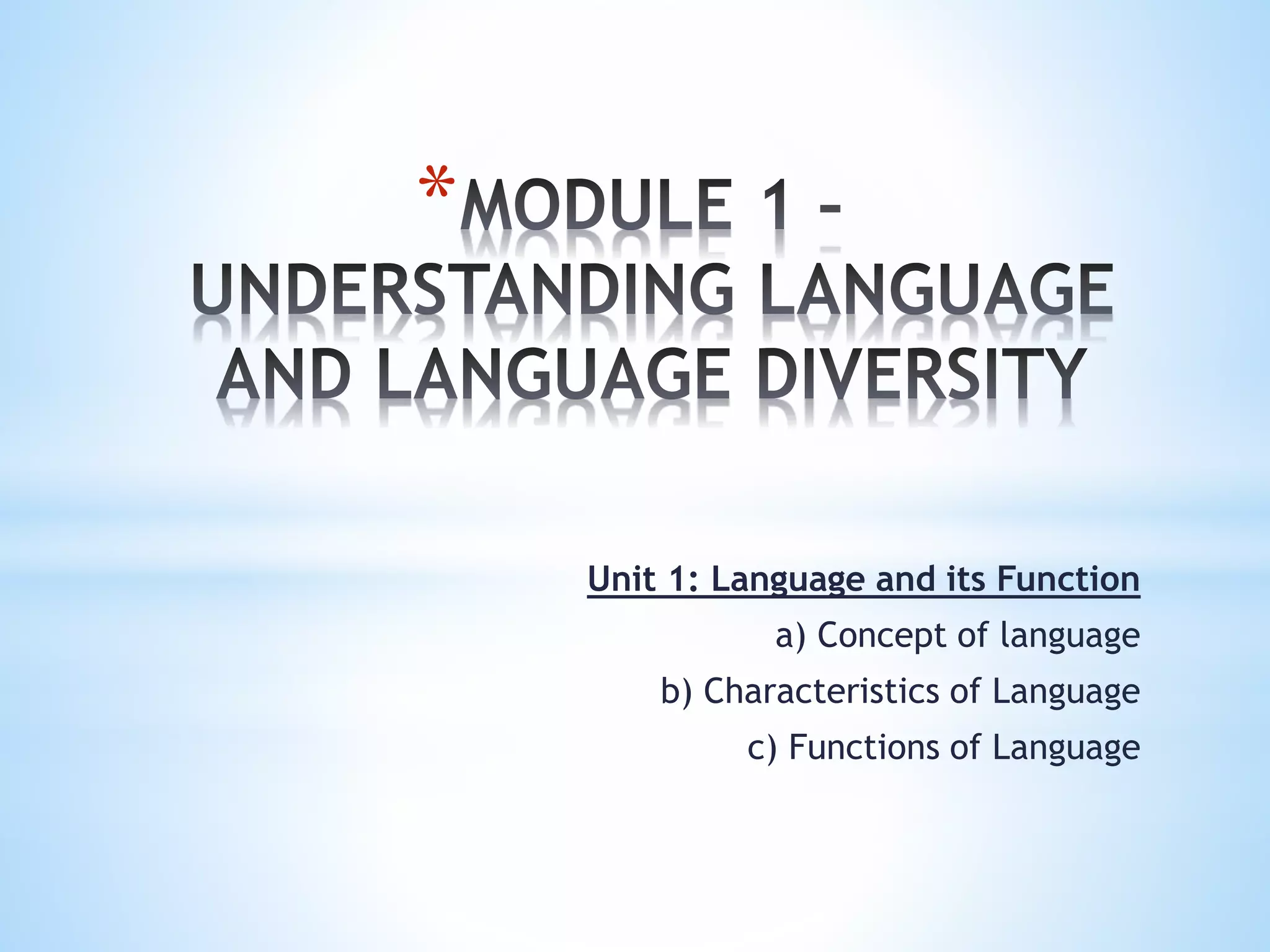 *MODULE 1 – UNDERSTANDING LANGUAGE AND LANGUAGE DIVERSITY

Unit 1: Language and its Function

a) Concept of language

b) Characteristics of Language

c) Functions of Language